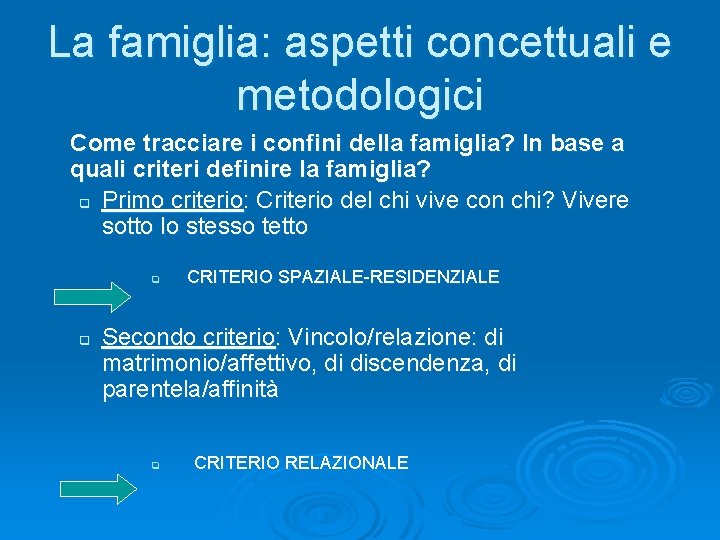 La famiglia: aspetti concettuali e metodologici

Come tracciare i confini della famiglia? In base a quali criteri definire la famiglia?

Primo criterio: Criterio del chi vive con chi? Vivere sotto lo stesso tetto

CRITERIO SPAZIALE-RESIDENZIALE

Secondo criterio: Vincolo/relazione: di matrimonio/affettivo, di discendenza, di parentela/affinità

CRITERIO RELAZIONALE